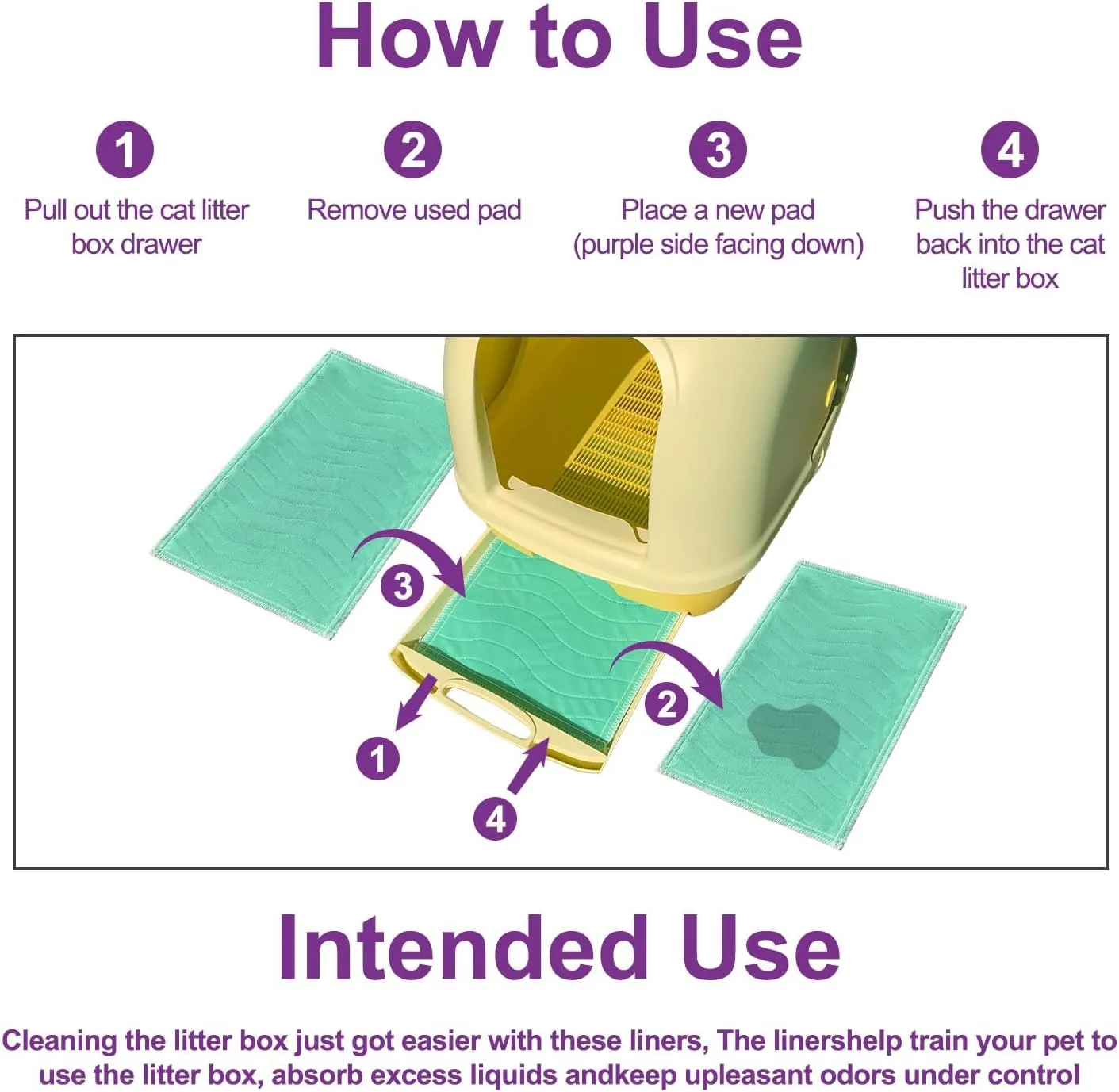 How to Use

1
Pull out the cat litter box drawer

2
Remove used pad

3
Place a new pad (purple side facing down)

4
Push the drawer back into the cat litter box

3

2

1

4

Intended Use

Cleaning the litter box just got easier with these liners, The linershelp train your pet to use the litter box, absorb excess liquids andkeep upleasant odors under control